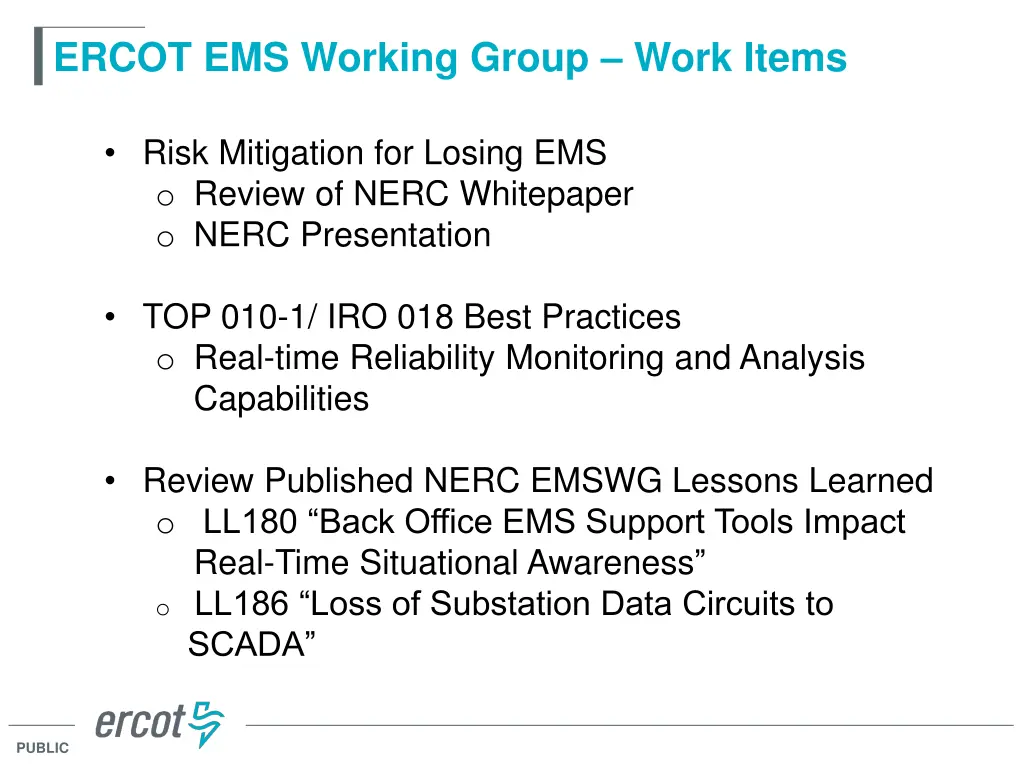 ERCOT EMS Working Group – Work Items

• Risk Mitigation for Losing EMS
  o Review of NERC Whitepaper
  o NERC Presentation

• TOP 010-1/ IRO 018 Best Practices
  o Real-time Reliability Monitoring and Analysis Capabilities

• Review Published NERC EMSWG Lessons Learned
  o LL180 “Back Office EMS Support Tools Impact Real-Time Situational Awareness”
  o LL186 “Loss of Substation Data Circuits to SCADA”

ercot

PUBLIC